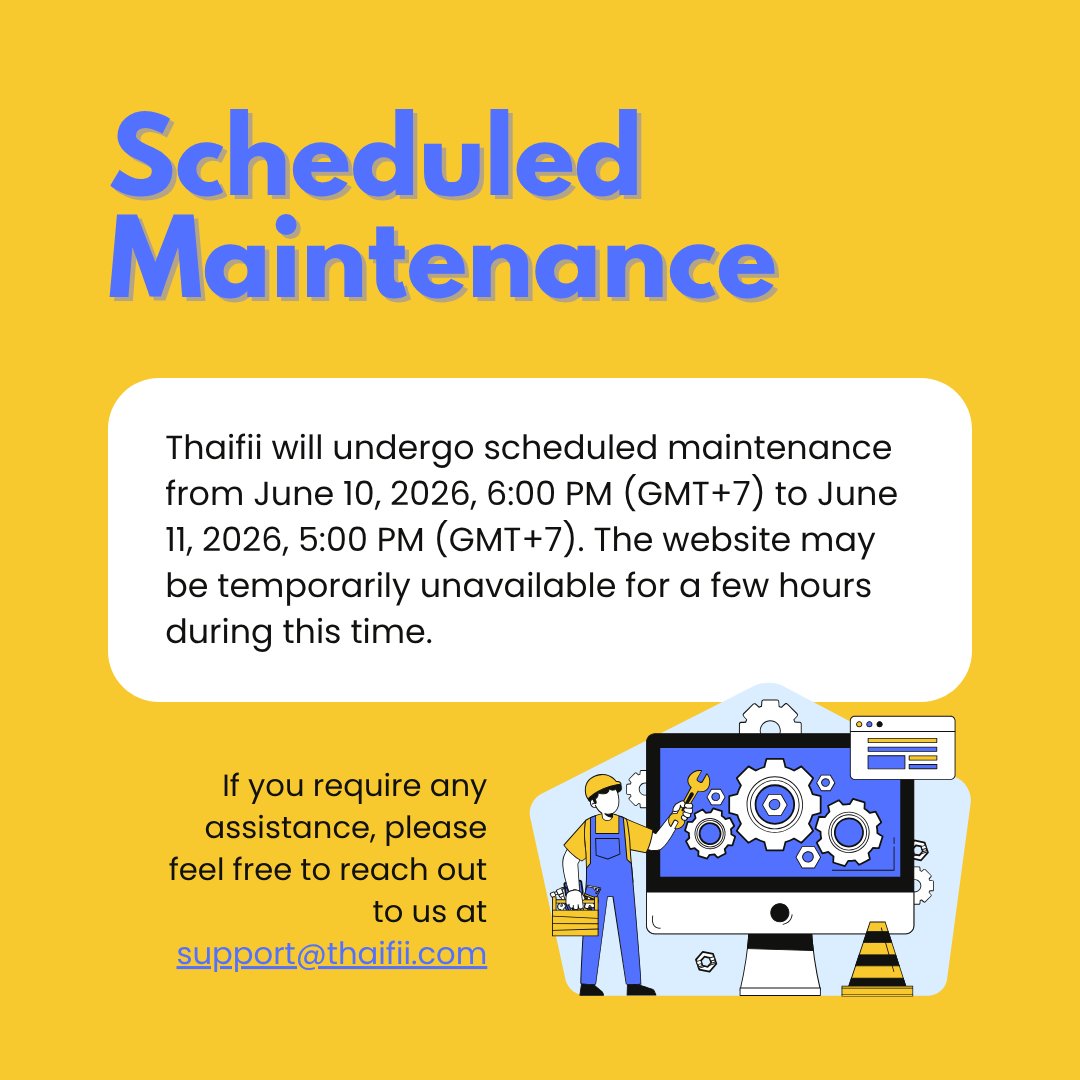 Scheduled Maintenance

Thaifii will undergo scheduled maintenance from June 10, 2026, 6:00 PM (GMT+7) to June 11, 2026, 5:00 PM (GMT+7). The website may be temporarily unavailable for a few hours during this time.

If you require any assistance, please feel free to reach out to us at support@thaifii.com